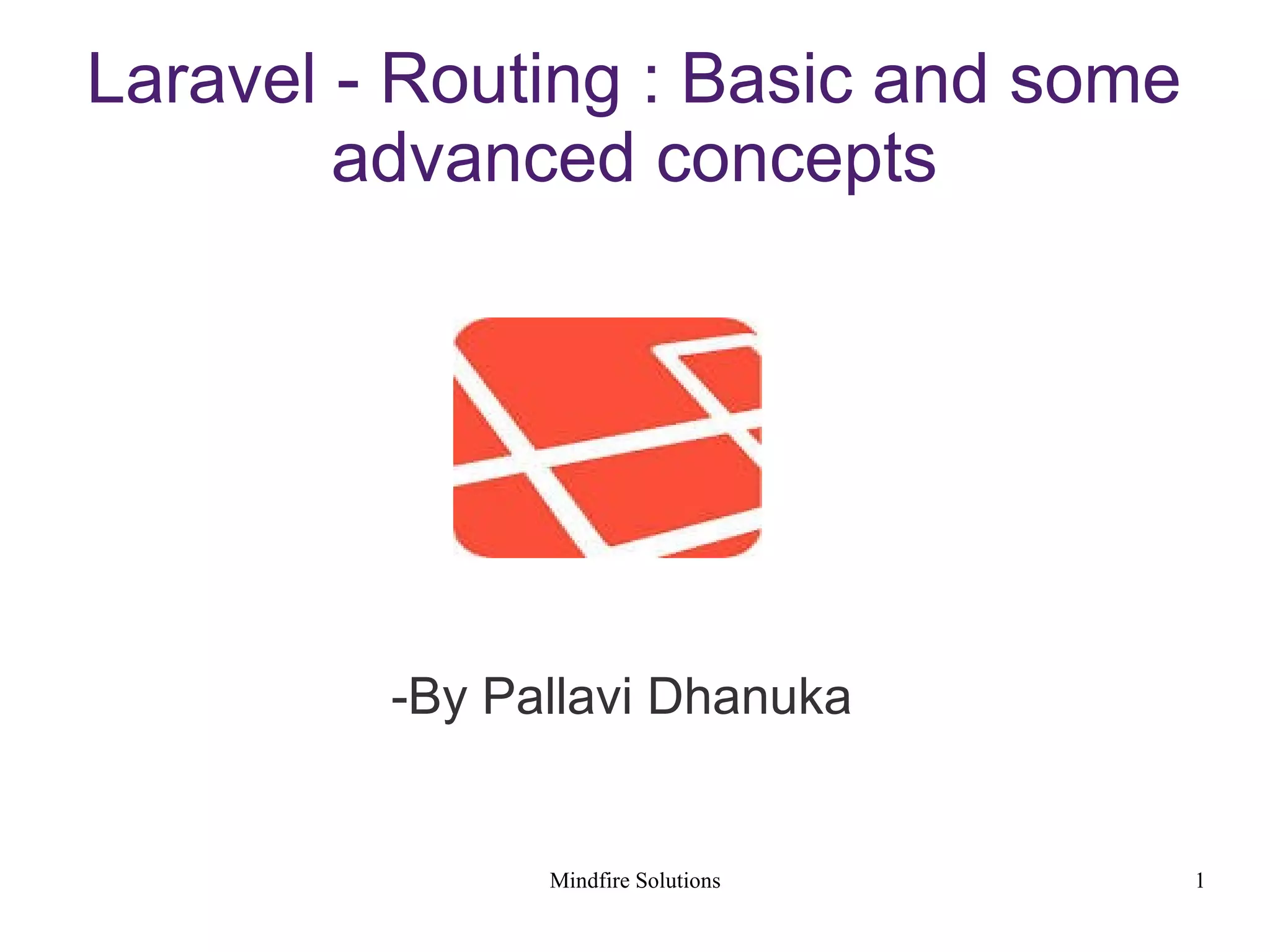 Laravel - Routing : Basic and some advanced concepts

-By Pallavi Dhanuka

Mindfire Solutions

1